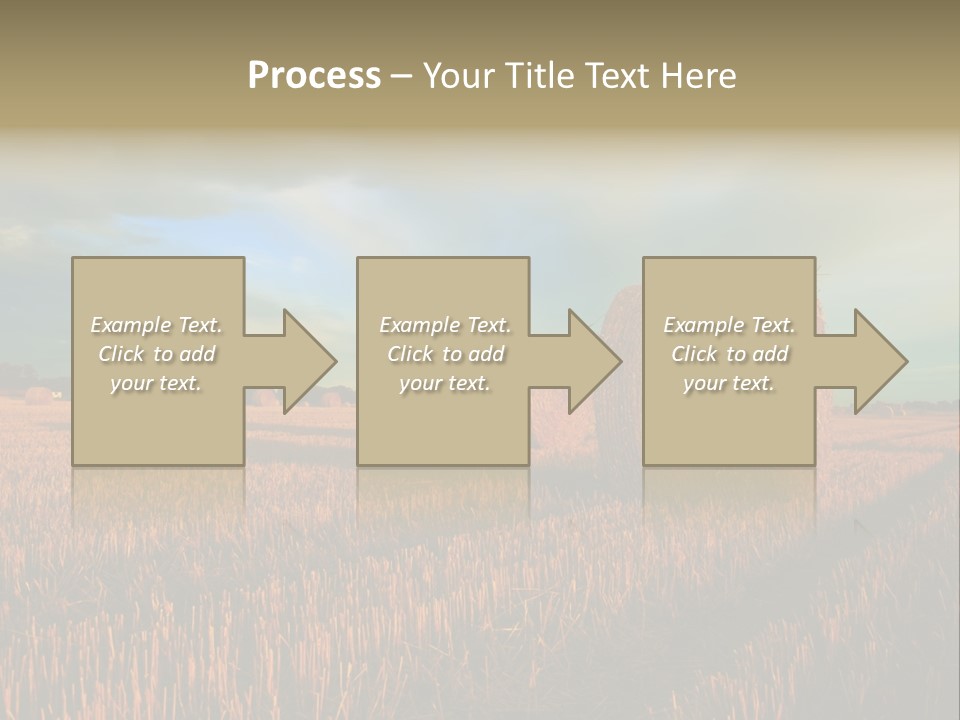 Process – Your Title Text Here

Example Text. Click to add your text.

Example Text. Click to add your text.

Example Text. Click to add your text.